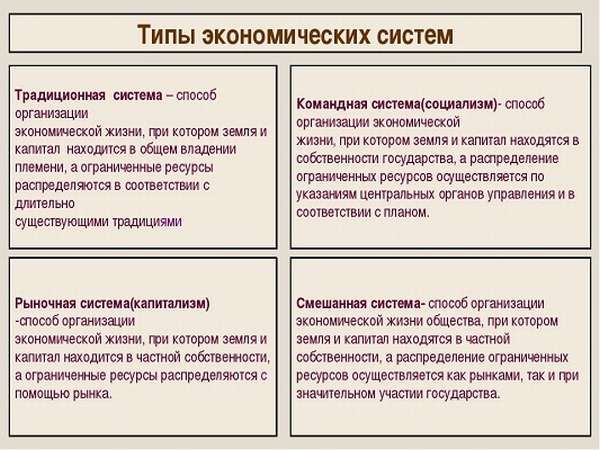 Типы экономических систем

Традиционная система – способ организации экономической жизни, при котором земля и капитал находится в общем владении племени, а ограниченные ресурсы распределяются в соответствии с длительно существующими традициями

Командная система(социализм)- способ организации экономической жизни, при котором земля и капитал находятся в собственности государства, а распределение ограниченных ресурсов осуществляется по указаниям центральных органов управления и в соответствии с планом.

Рыночная система(капитализм) -способ организации экономической жизни, при котором земля и капитал находится в частной собственности, а ограниченные ресурсы распределяются с помощью рынка.

Смешанная система- способ организации экономической жизни общества, при котором земля и капитал находятся в частной собственности, а распределение ограниченных ресурсов осуществляется как рынками, так и при значительном участии государства.